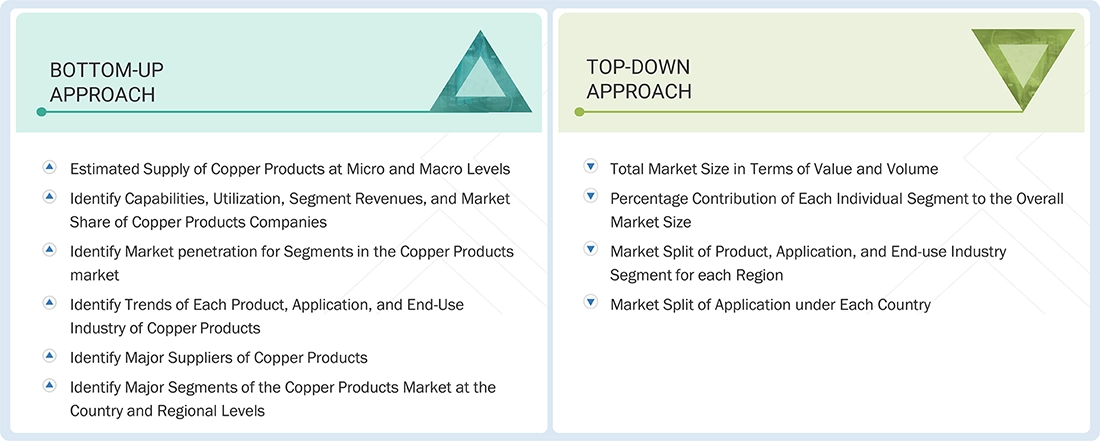 BOTTOM-UP APPROACH

Estimated Supply of Copper Products at Micro and Macro Levels

Identify Capabilities, Utilization, Segment Revenues, and Market Share of Copper Products Companies

Identify Market penetration for Segments in the Copper Products market

Identify Trends of Each Product, Application, and End-Use Industry of Copper Products

Identify Major Suppliers of Copper Products

Identify Major Segments of the Copper Products Market at the Country and Regional Levels

TOP-DOWN APPROACH

Total Market Size in Terms of Value and Volume

Percentage Contribution of Each Individual Segment to the Overall Market Size

Market Split of Product, Application, and End-use Industry Segment for each Region

Market Split of Application under Each Country